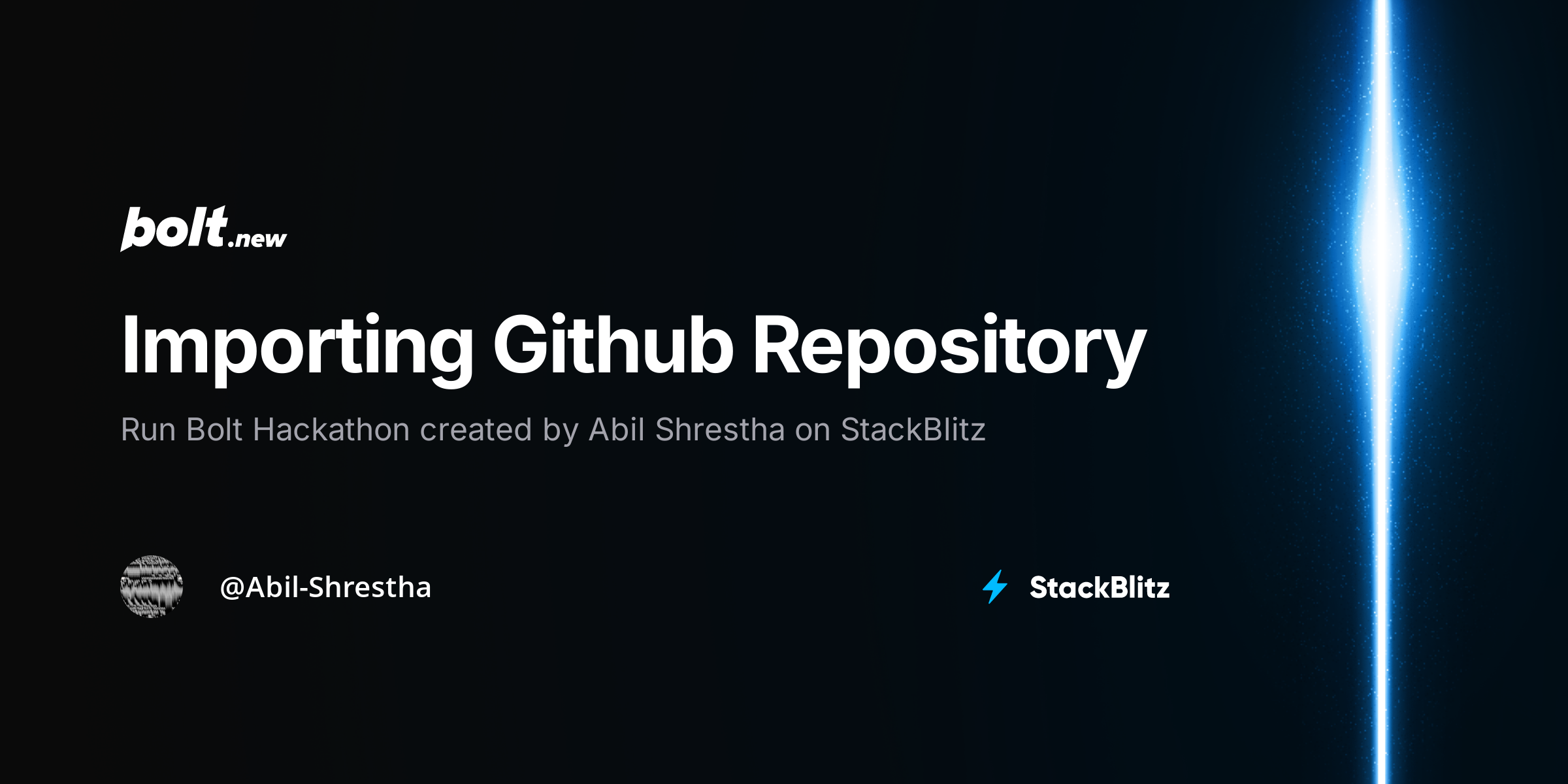 bolt.new

Importing Github Repository

Run Bolt Hackathon created by Abil Shrestha on StackBlitz

@Abil-Shrestha

StackBlitz